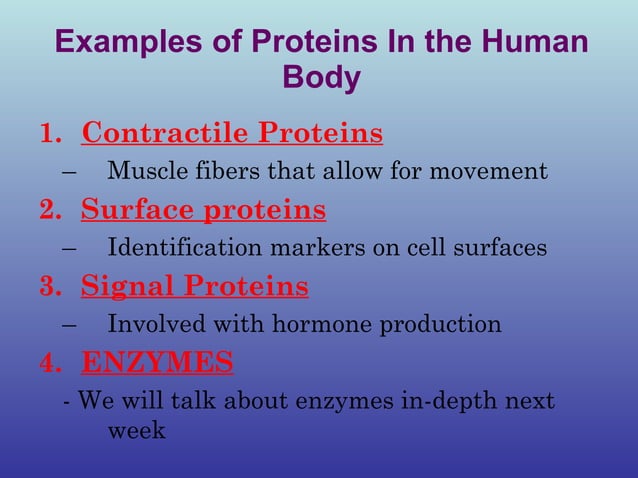 Examples of Proteins In the Human Body

1. Contractile Proteins
– Muscle fibers that allow for movement
2. Surface proteins
– Identification markers on cell surfaces
3. Signal Proteins
– Involved with hormone production
4. ENZYMES
- We will talk about enzymes in-depth next week